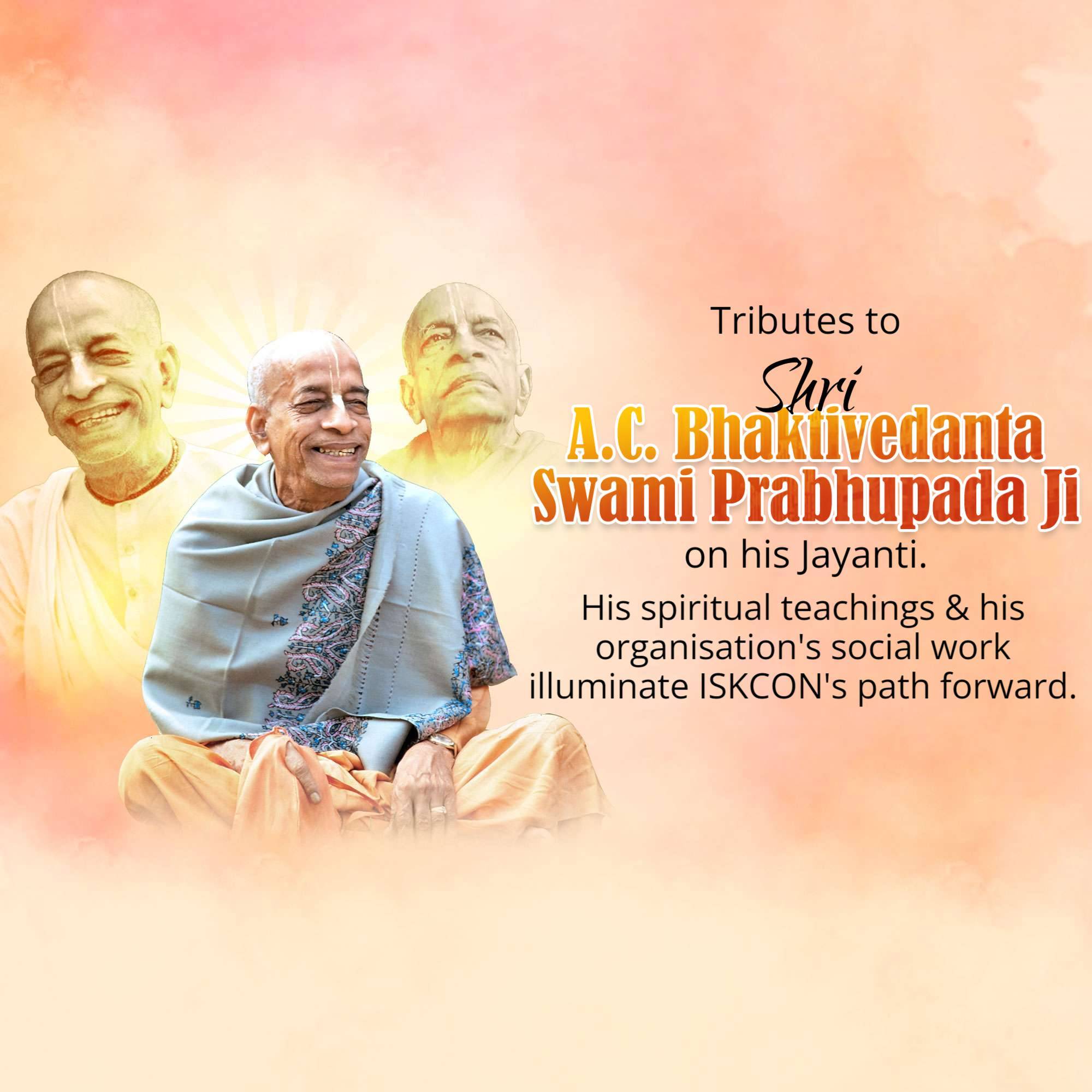 Tributes to

Shri
A.C. Bhaktivedanta
Swami Prabhupada Ji

on his Jayanti.

His spiritual teachings & his organisation's social work illuminate ISKCON's path forward.